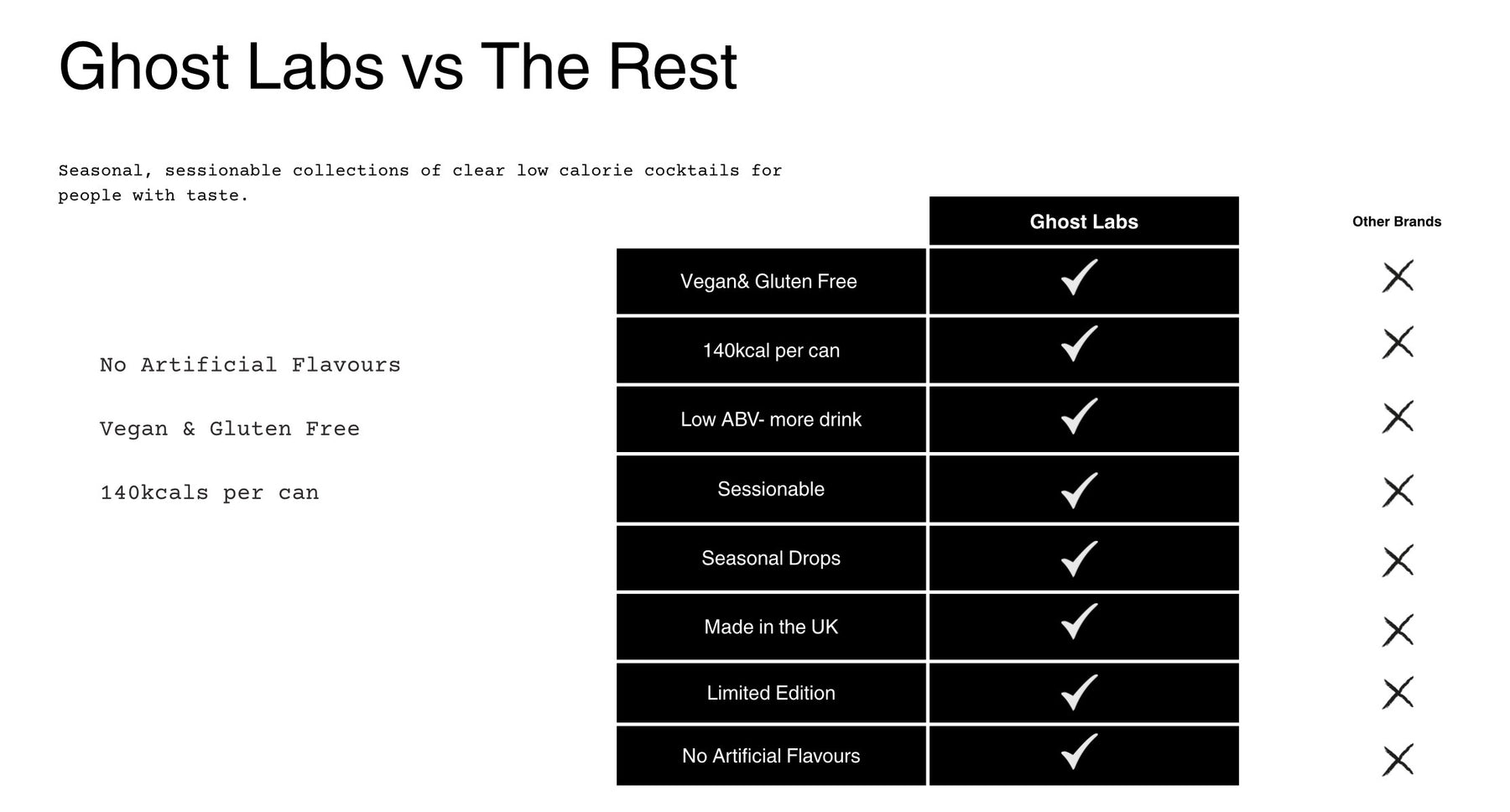 Ghost Labs vs The Rest

Seasonal, sessionable collections of clear low calorie cocktails for people with taste.

No Artificial Flavours

Vegan & Gluten Free

140kcals per can

| | Ghost Labs | Other Brands |
|---|---|---|
| Vegan& Gluten Free | ✓ | ✗ |
| 140kcal per can | ✓ | ✗ |
| Low ABV- more drink | ✓ | ✗ |
| Sessionable | ✓ | ✗ |
| Seasonal Drops | ✓ | ✗ |
| Made in the UK | ✓ | ✗ |
| Limited Edition | ✓ | ✗ |
| No Artificial Flavours | ✓ | ✗ |